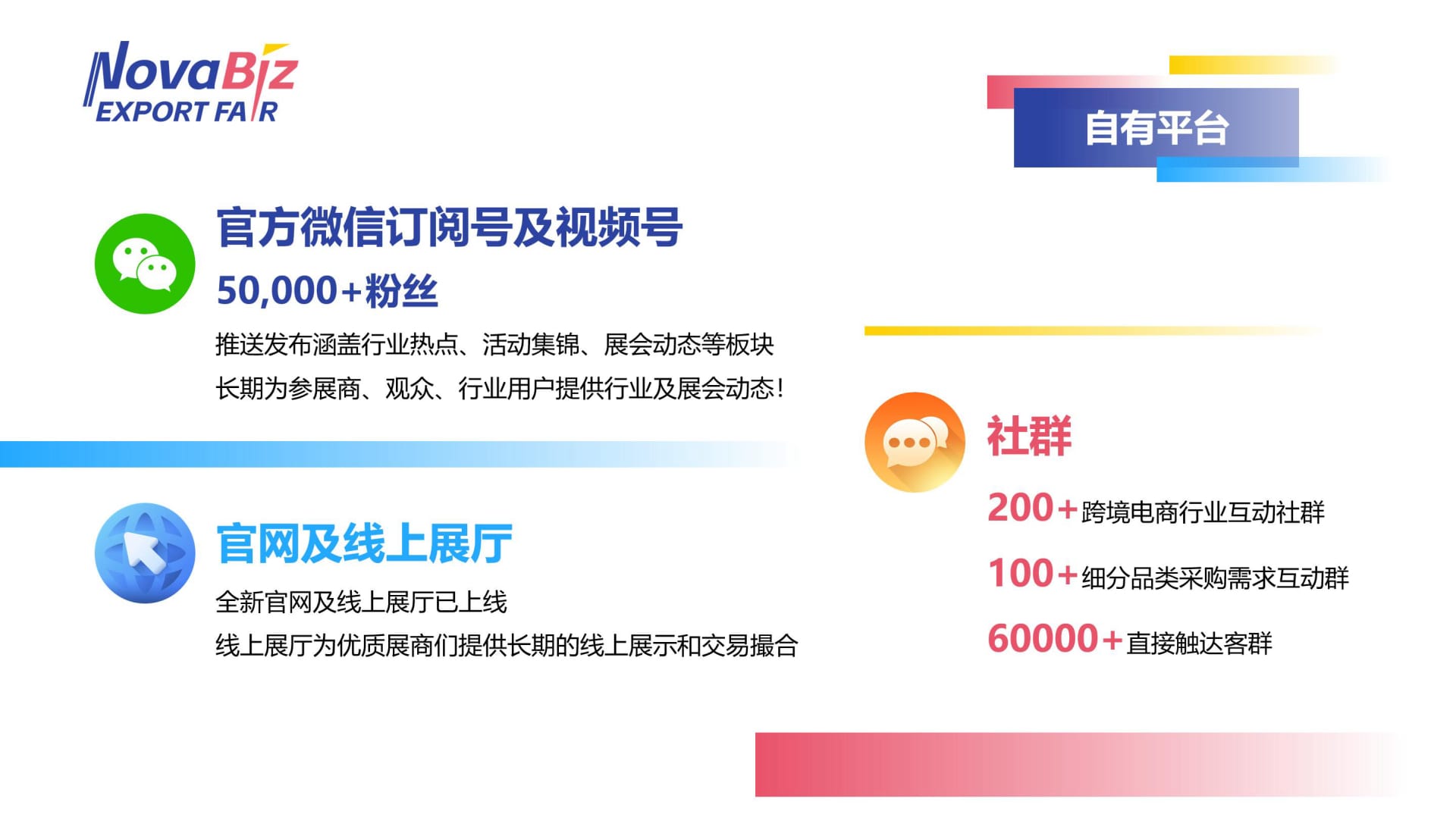 NovaBiz
EXPORT FAIR

自有平台

官方微信订阅号及视频号
50,000+粉丝
推送发布涵盖行业热点、活动集锦、展会动态等板块
长期为参展商、观众、行业用户提供行业及展会动态！

官网及线上展厅
全新官网及线上展厅已上线
线上展厅为优质展商们提供长期的线上展示和交易撮合

社群
200+跨境电商行业互动社群
100+细分品类采购需求互动群
60000+直接触达客群